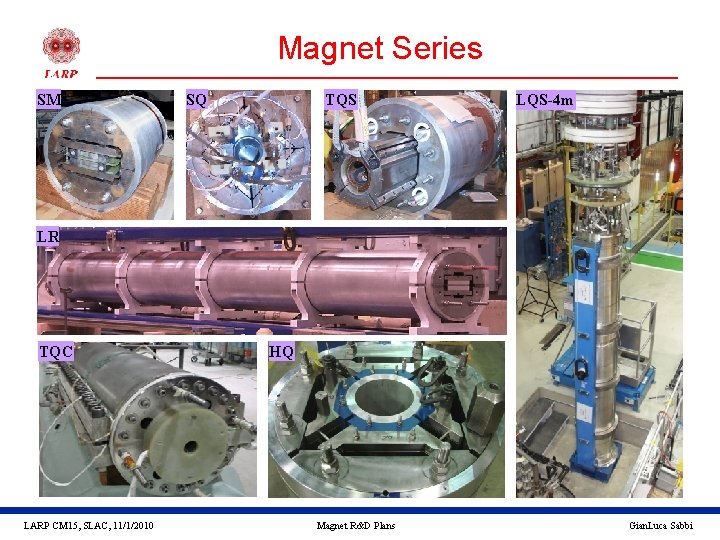 LARP

Magnet Series

SM

SQ

TQS

LQS-4m

LR

TQC

HQ

LARP CM15, SLAC, 11/1/2010

Magnet R&D Plans

GianLuca Sabbi